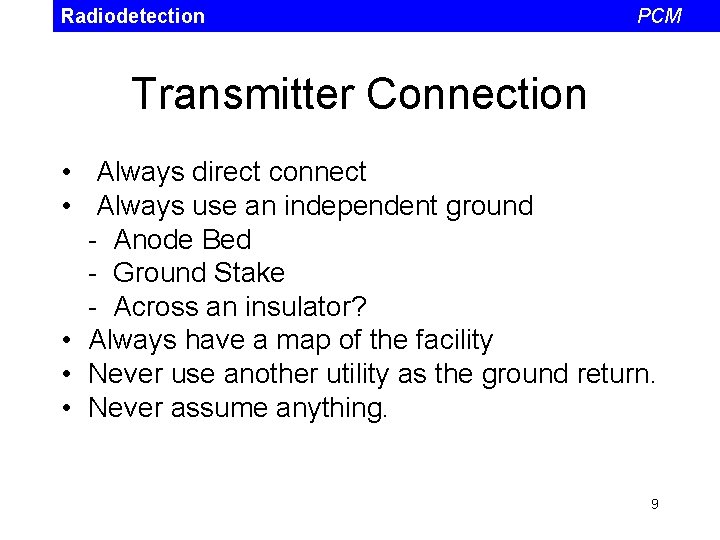 Radiodetection PCM

Transmitter Connection

• Always direct connect
• Always use an independent ground
- Anode Bed
- Ground Stake
- Across an insulator?
• Always have a map of the facility
• Never use another utility as the ground return.
• Never assume anything.

9